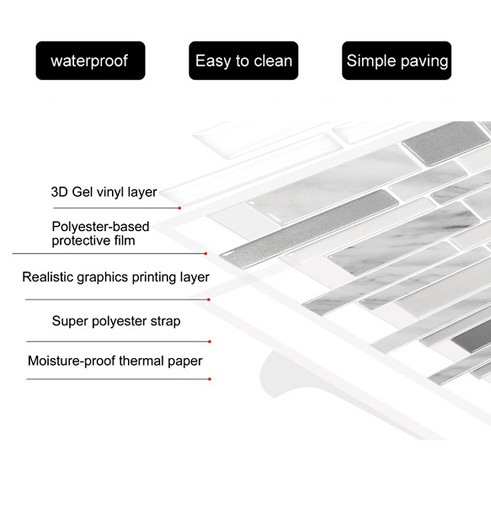 waterproof

Easy to clean

Simple paving

3D Gel vinyl layer

Polyester-based protective film

Realistic graphics printing layer

Super polyester strap

Moisture-proof thermal paper